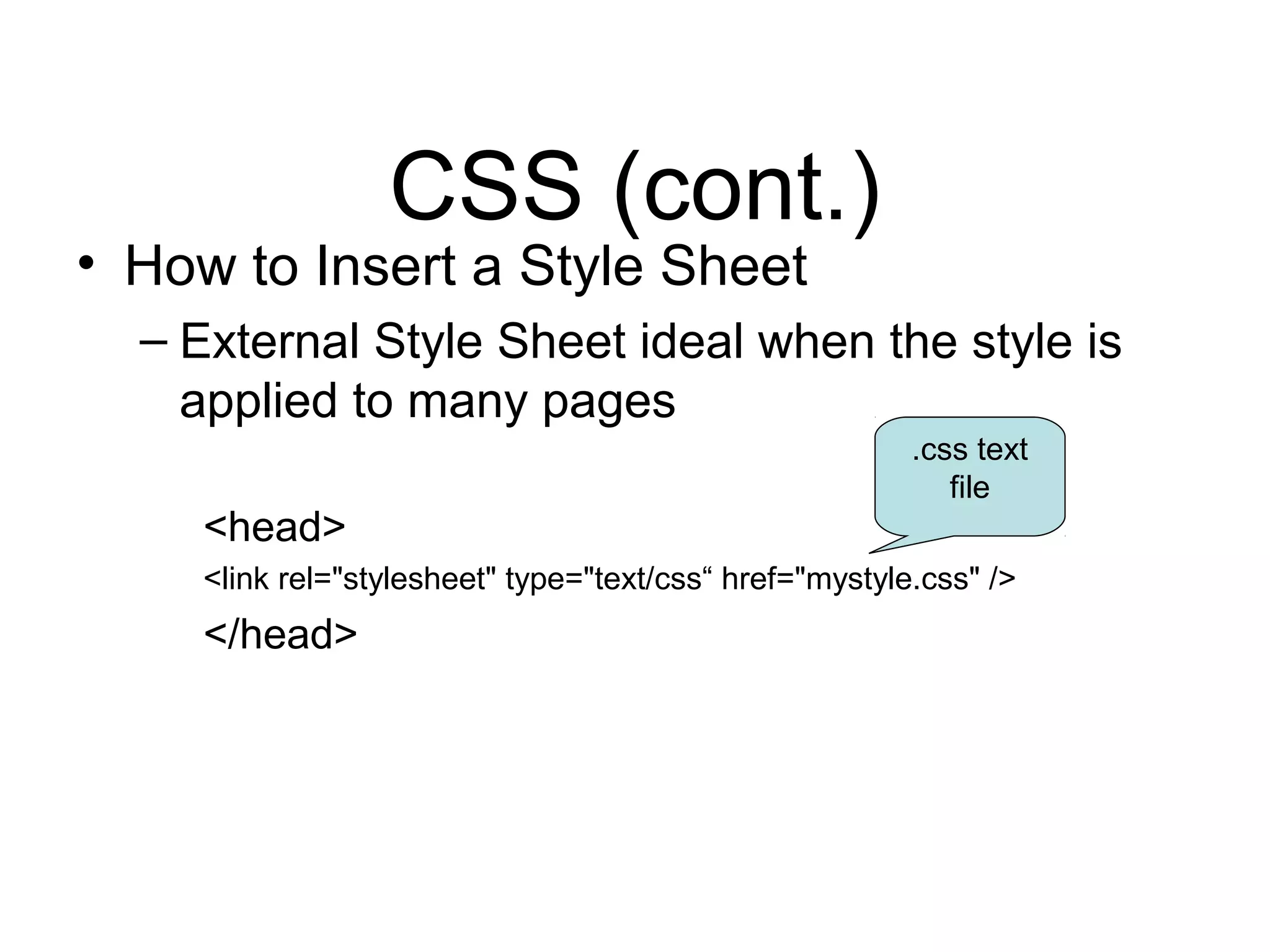 CSS (cont.)

• How to Insert a Style Sheet

– External Style Sheet ideal when the style is applied to many pages

.css text file

<head>

<link rel="stylesheet" type="text/css“ href="mystyle.css" />

</head>